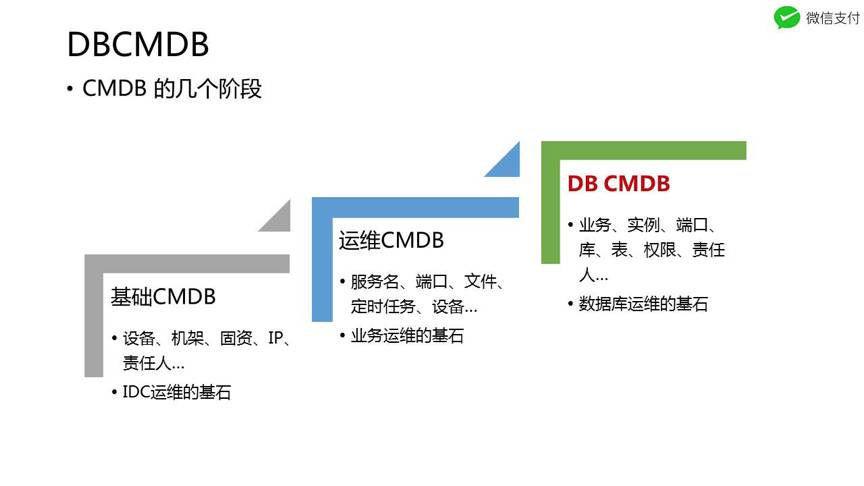 微信支付

DBCMDB

• CMDB 的几个阶段

基础CMDB

• 设备、机架、固资、IP、责任人…

• IDC运维的基石

运维CMDB

• 服务名、端口、文件、定时任务、设备…

• 业务运维的基石

DB CMDB

• 业务、实例、端口、库、表、权限、责任人…

• 数据库运维的基石